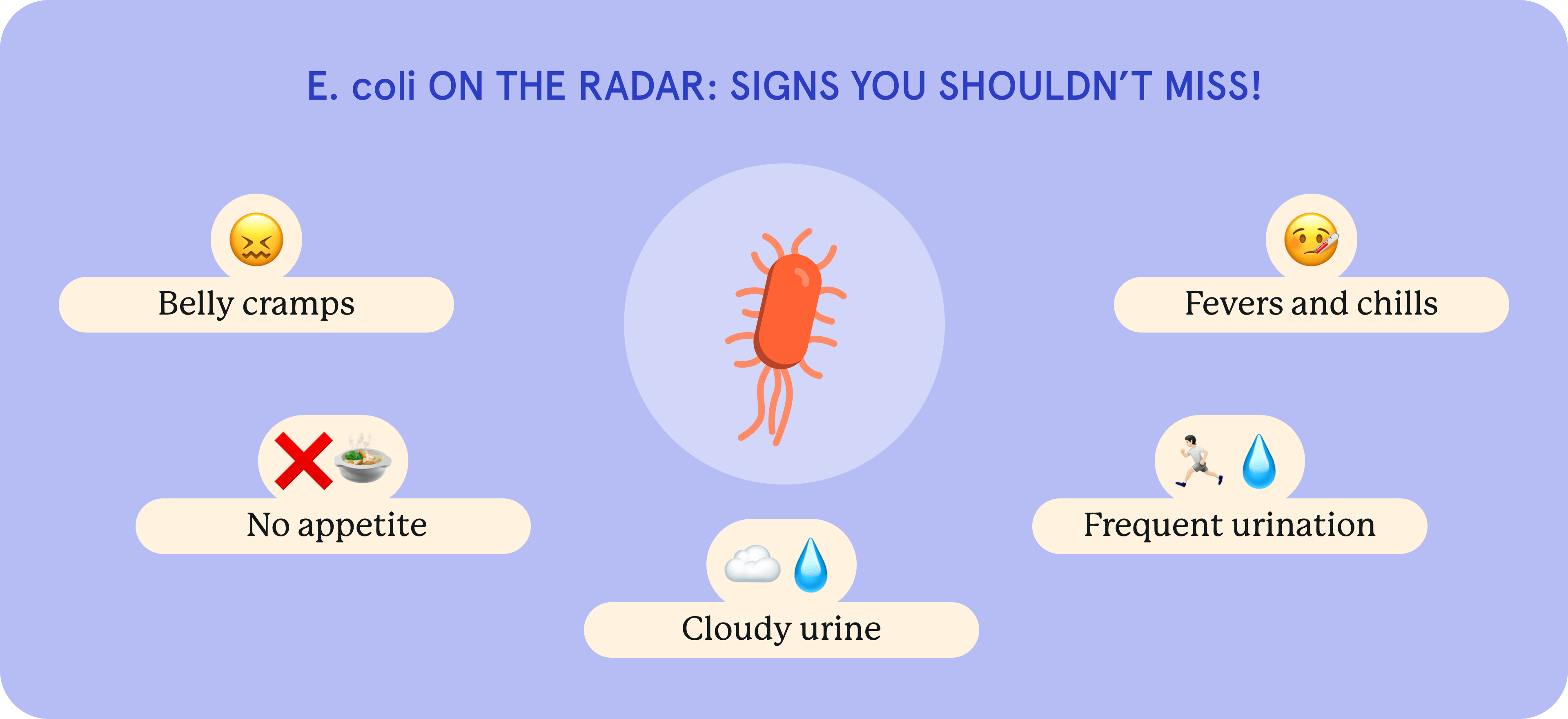 E. coli ON THE RADAR: SIGNS YOU SHOULDN'T MISS!

Belly cramps

Fevers and chills

No appetite

Frequent urination

Cloudy urine